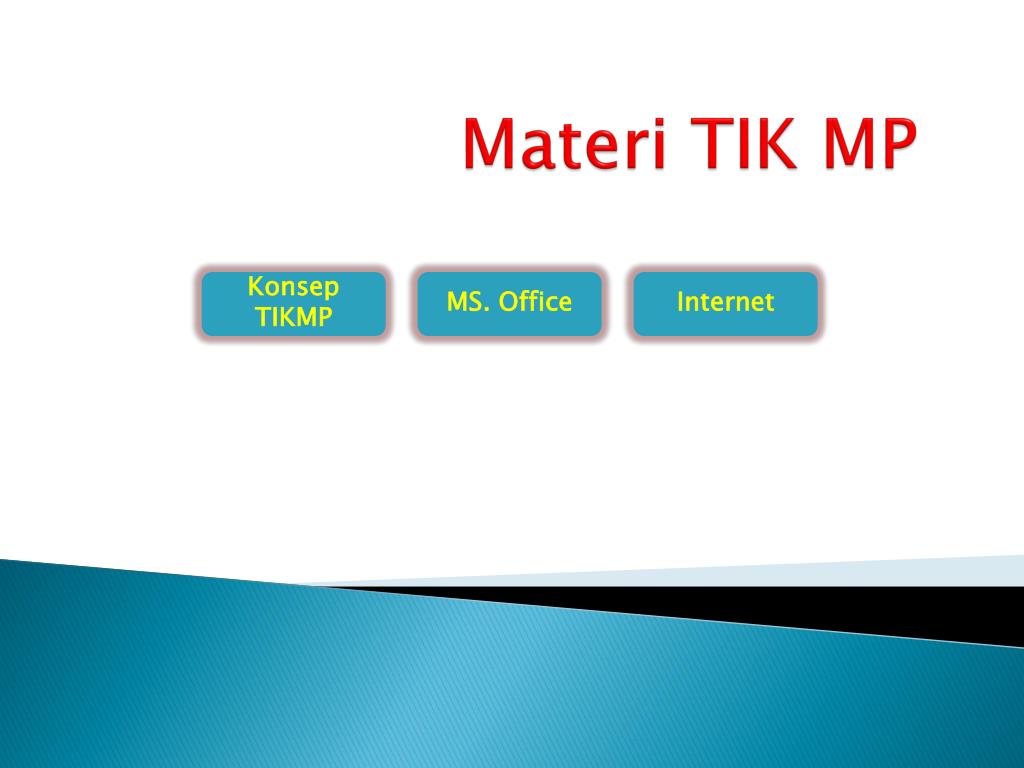 Materi TIK MP

Konsep TIKMP

MS. Office

Internet